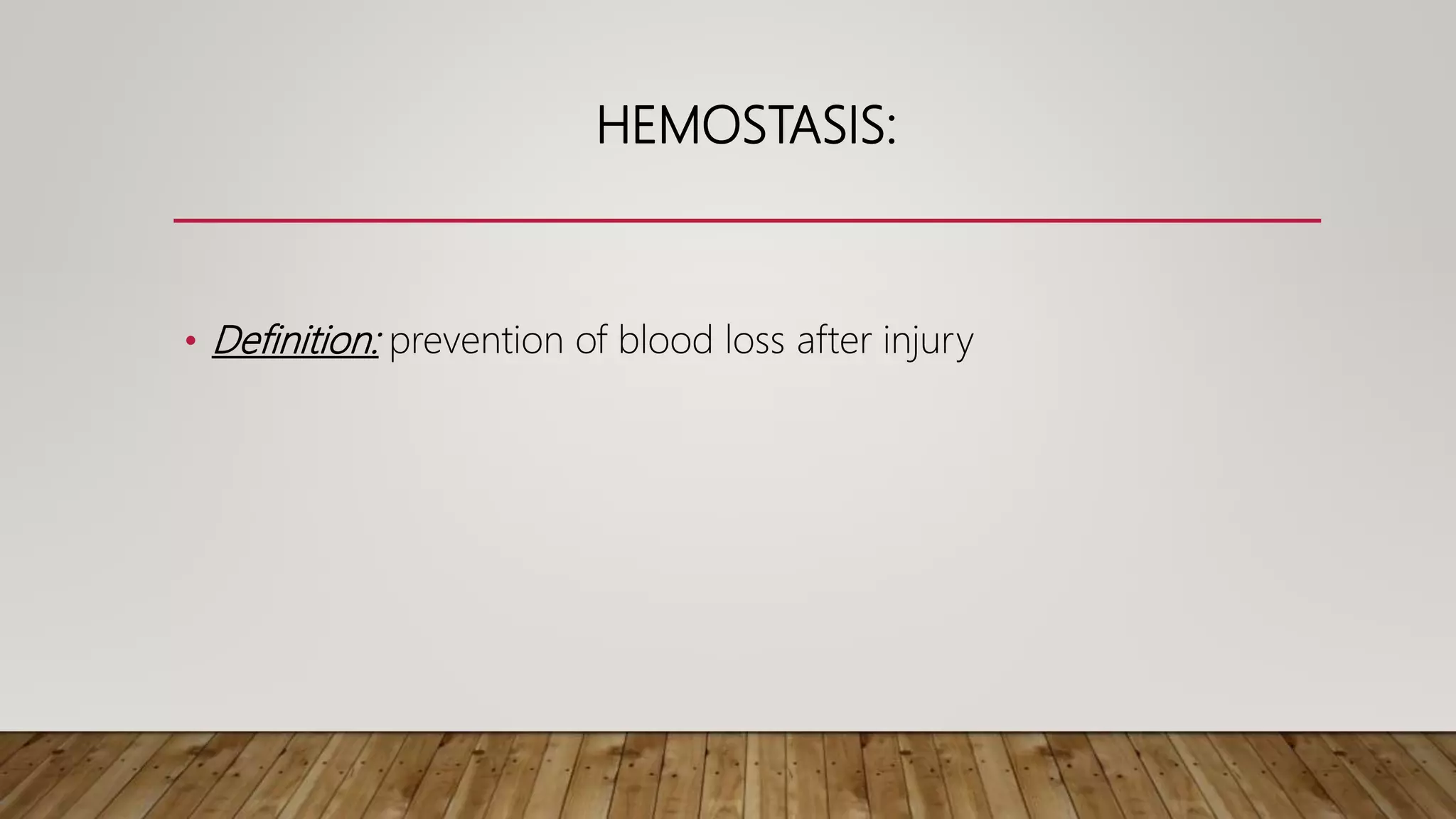 HEMOSTASIS:

• Definition: prevention of blood loss after injury